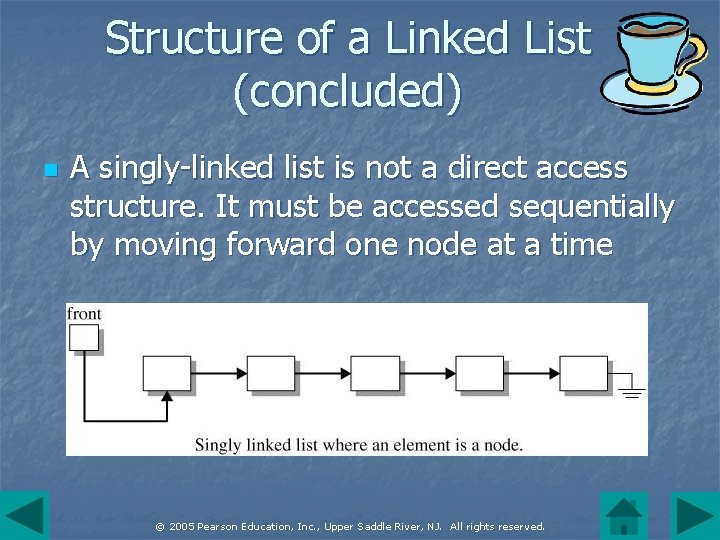 Structure of a Linked List (concluded)

A singly-linked list is not a direct access structure. It must be accessed sequentially by moving forward one node at a time

front

Singly linked list where an element is a node.

© 2005 Pearson Education, Inc., Upper Saddle River, NJ. All rights reserved.